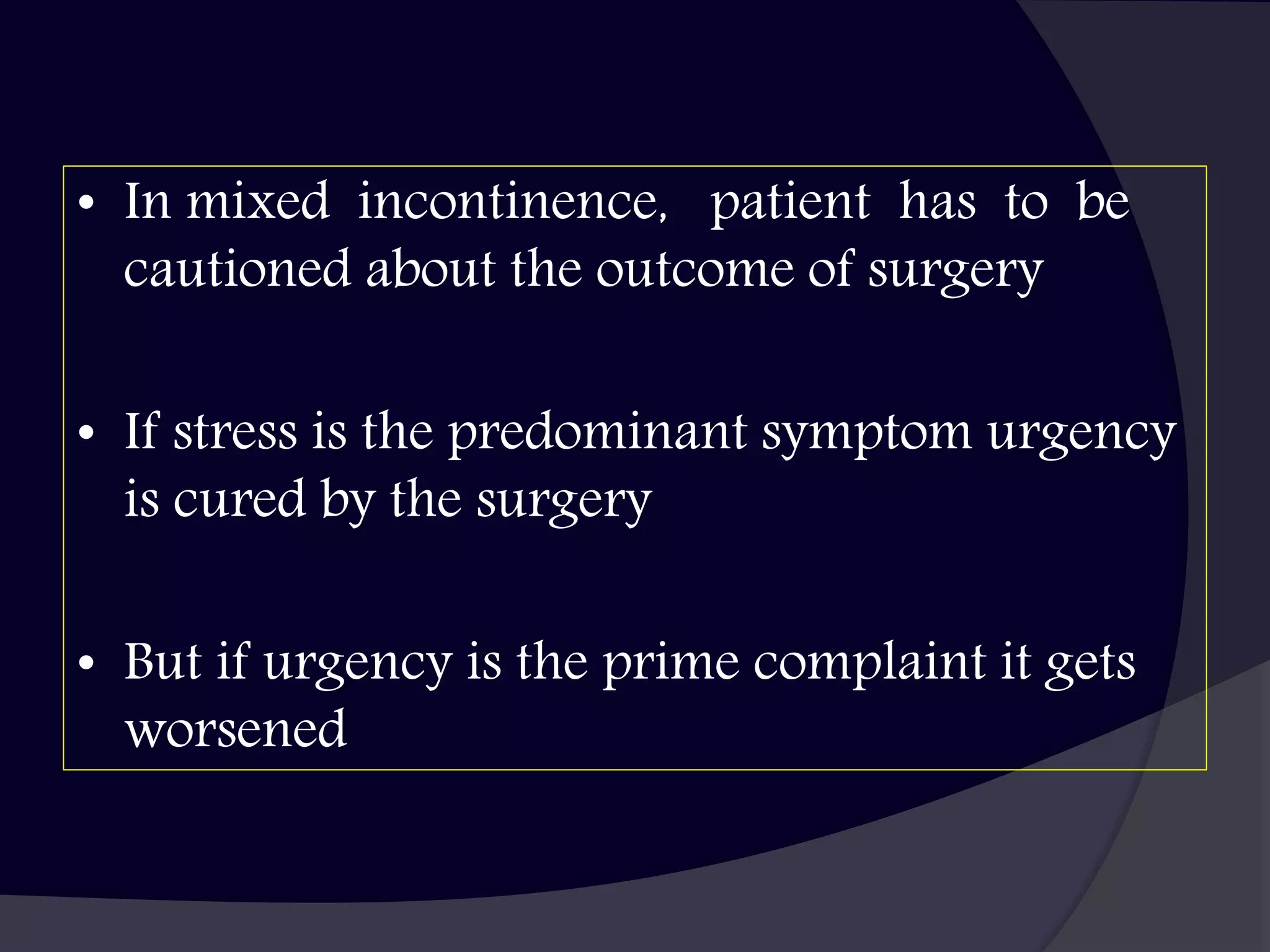 • In mixed incontinence, patient has to be cautioned about the outcome of surgery

• If stress is the predominant symptom urgency is cured by the surgery

• But if urgency is the prime complaint it gets worsened